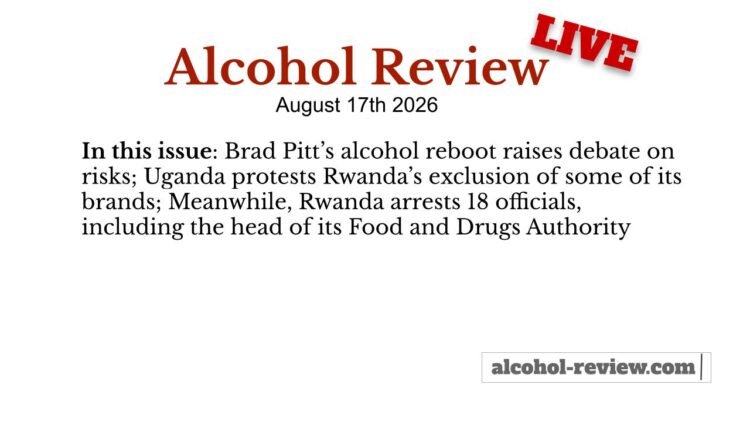 Alcohol Review

LIVE

August 17th 2026

In this issue: Brad Pitt's alcohol reboot raises debate on risks; Uganda protests Rwanda's exclusion of some of its brands; Meanwhile, Rwanda arrests 18 officials, including the head of its Food and Drugs Authority

alcohol-review.com